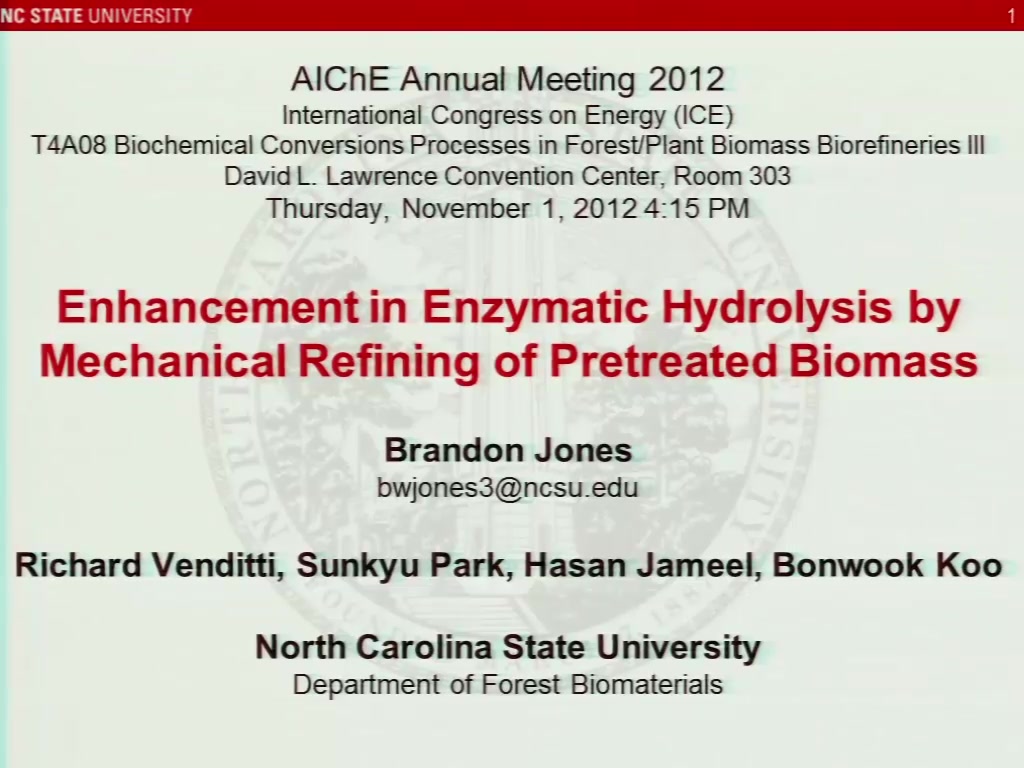 NC STATE UNIVERSITY

1

AIChE Annual Meeting 2012
International Congress on Energy (ICE)
T4A08 Biochemical Conversions Processes in Forest/Plant Biomass Biorefineries III
David L. Lawrence Convention Center, Room 303
Thursday, November 1, 2012 4:15 PM

Enhancement in Enzymatic Hydrolysis by Mechanical Refining of Pretreated Biomass

Brandon Jones
bwjones3@ncsu.edu

Richard Venditti, Sunkyu Park, Hasan Jameel, Bonwook Koo

North Carolina State University
Department of Forest Biomaterials